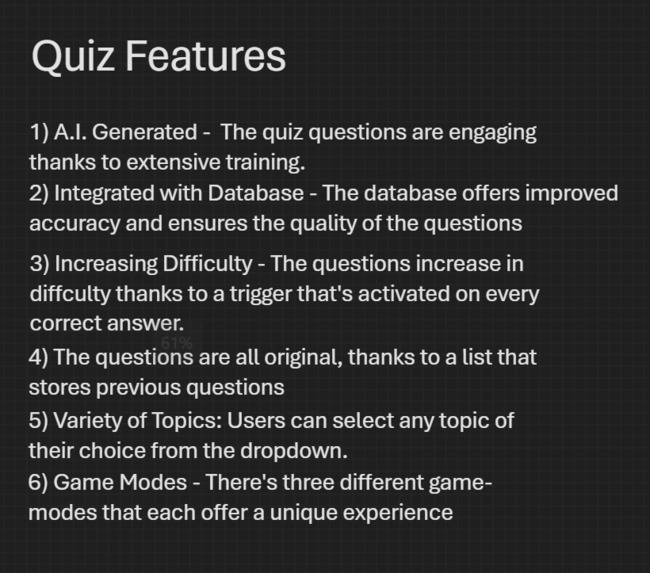 Quiz Features

1) A.I. Generated - The quiz questions are engaging thanks to extensive training.
2) Integrated with Database - The database offers improved accuracy and ensures the quality of the questions
3) Increasing Difficulty - The questions increase in diffculty thanks to a trigger that's activated on every correct answer.
61%
4) The questions are all original, thanks to a list that stores previous questions
5) Variety of Topics: Users can select any topic of their choice from the dropdown.
6) Game Modes - There's three different game-modes that each offer a unique experience